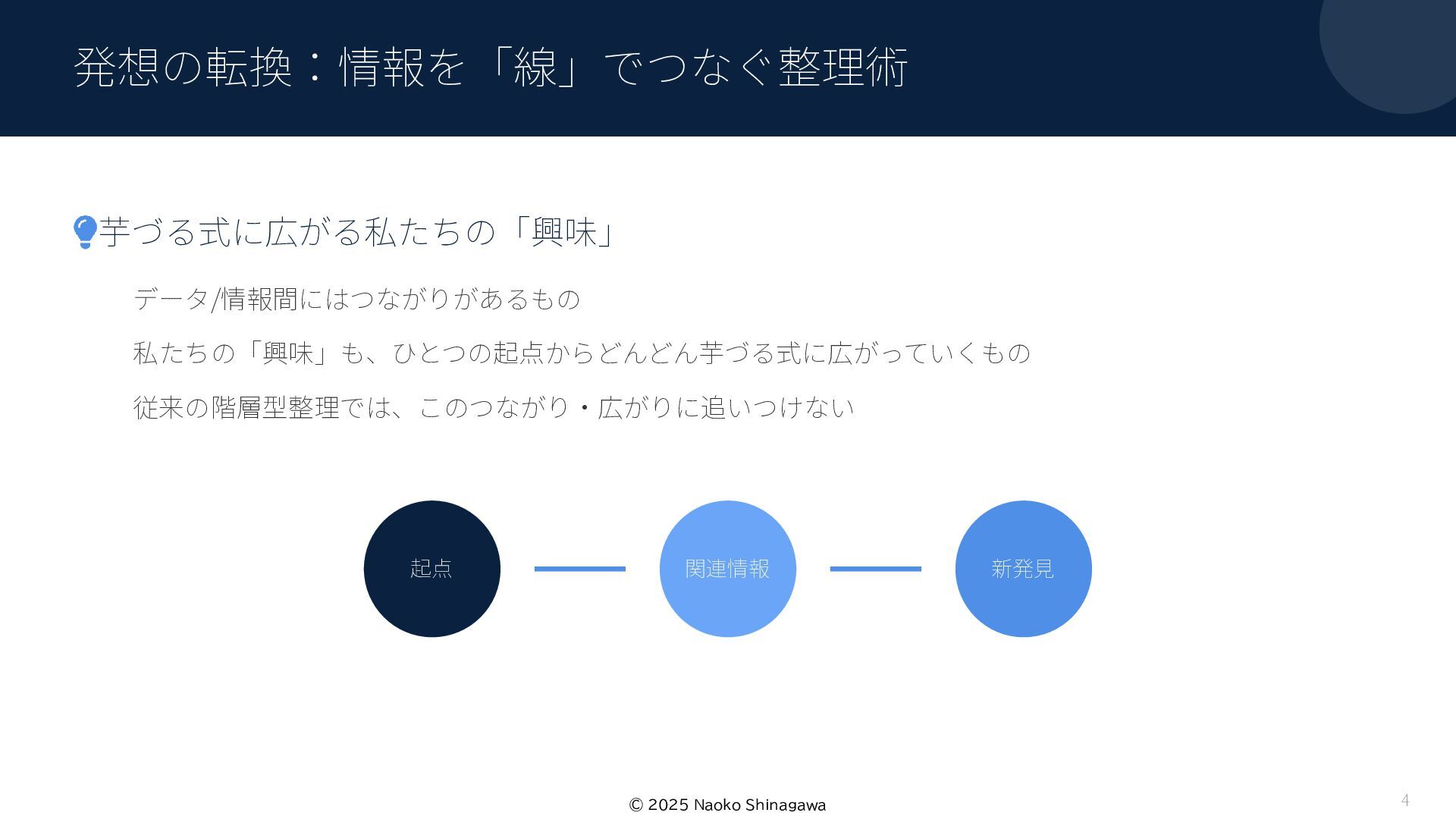 発想の転換：情報を「線」でつなぐ整理術

芋づる式に広がる私たちの「興味」

データ/情報間にはつながりがあるもの

私たちの「興味」も、ひとつの起点からどんどん芋づる式に広がっていくもの

従来の階層型整理では、このつながり・広がりに追いつけない

起点

関連情報

新発見

© 2025 Naoko Shinagawa

4